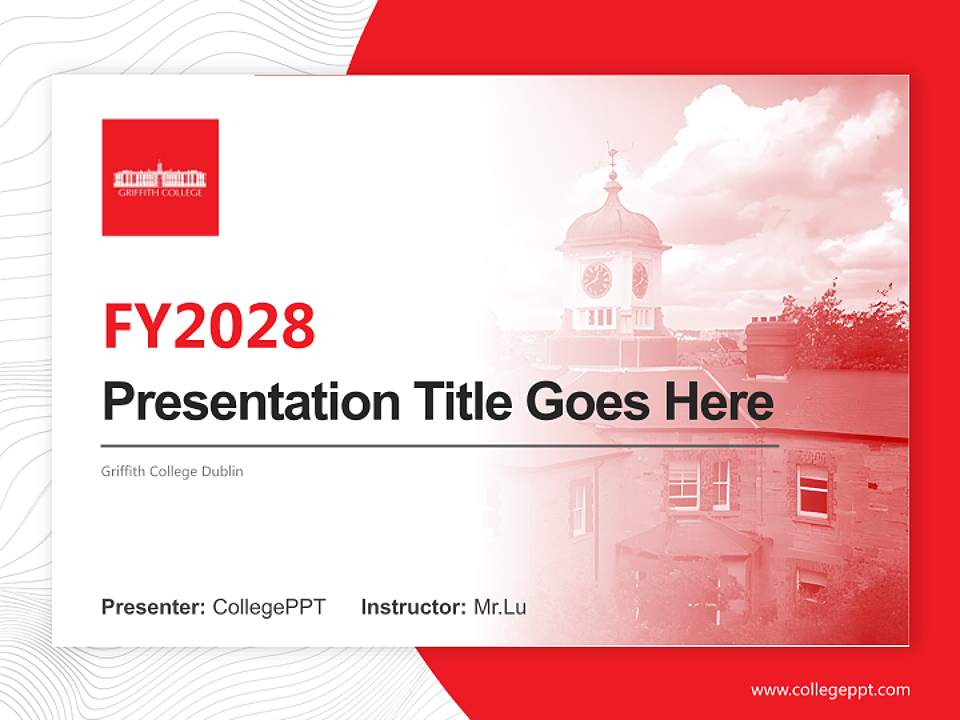 GRIFFITH COLLEGE

FY2028

Presentation Title Goes Here

Griffith College Dublin

Presenter: CollegePPT Instructor: Mr.Lu

www.collegeppt.com